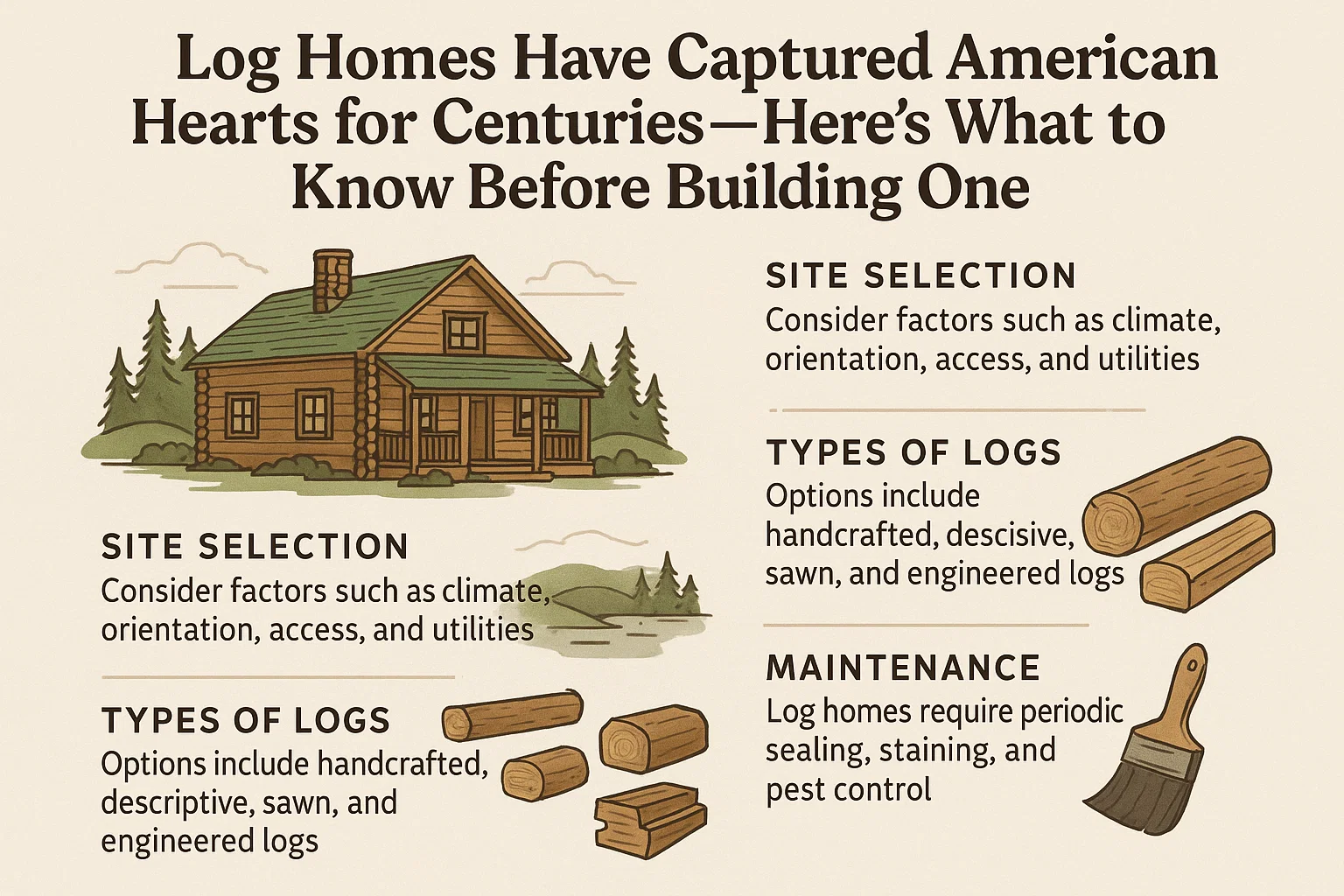 Log Homes Have Captured American Hearts for Centuries—Here's What to Know Before Building One

SITE SELECTION
Consider factors such as climate, orientation, access, and utilities

TYPES OF LOGS
Options include handcrafted, descriptive, sawn, and engineered logs

SITE SELECTION
Consider factors such as climate, orientation, access, and utilities

TYPES OF LOGS
Options include handcrafted, descisive, sawn, and engineered logs

MAINTENANCE
Log homes require periodic sealing, staining, and pest control